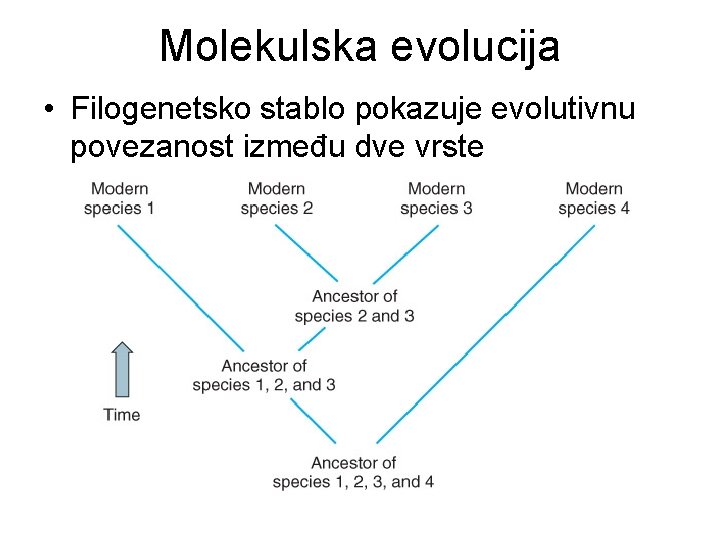 Molekulska evolucija

• Filogenetsko stablo pokazuje evolutivnu povezanost između dve vrste

Modern species 1

Modern species 2

Modern species 3

Modern species 4

Ancestor of species 2 and 3

Ancestor of species 1, 2, and 3

Time

Ancestor of species 1, 2, 3, and 4